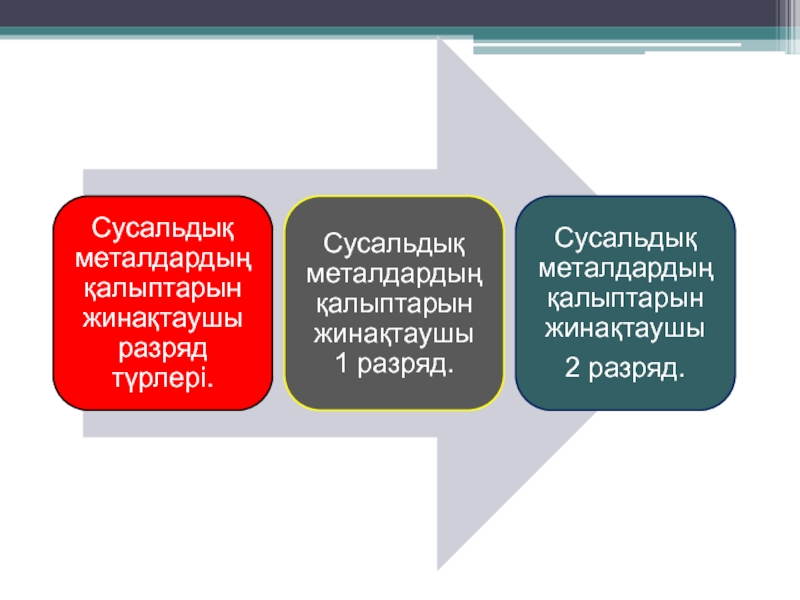 Сусальдық металдардың қалыптарын жинақтаушы разряд түрлері.

Сусальдық металдардың қалыптарын жинақтаушы 1 разряд.

Сусальдық металдардың қалыптарын жинақтаушы

2 разряд.